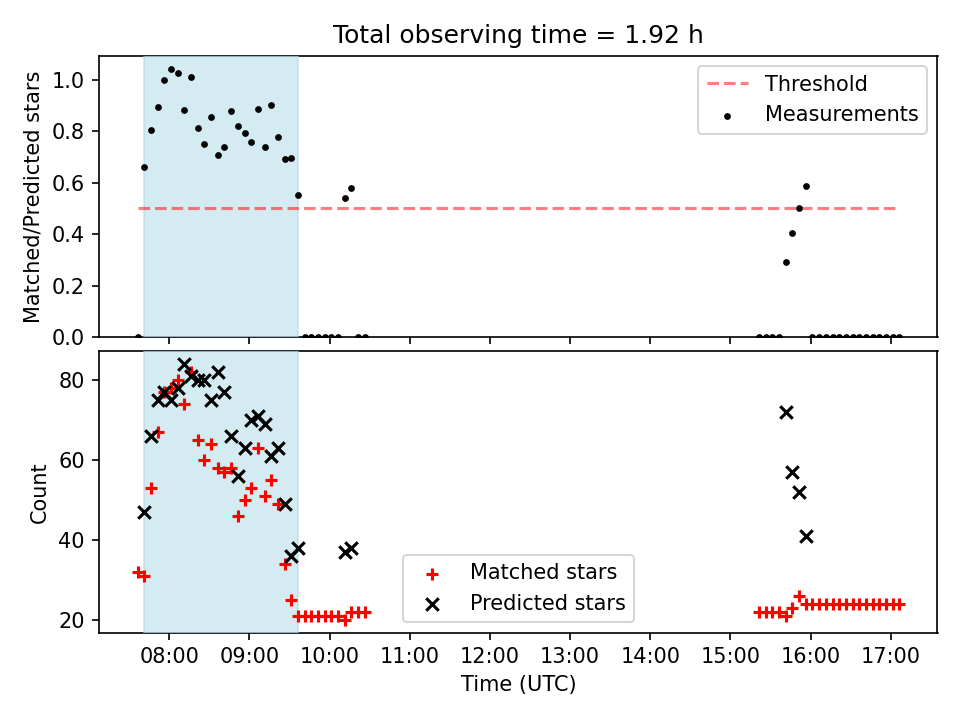 Total observing time = 1.92 h

Matched/Predicted stars

1.0
0.8
0.6
0.4
0.2
0.0

Threshold
Measurements

Count

80
60
40
20

Matched stars
Predicted stars

08:00
09:00
10:00
11:00
12:00
13:00
14:00
15:00
16:00
17:00

Time (UTC)